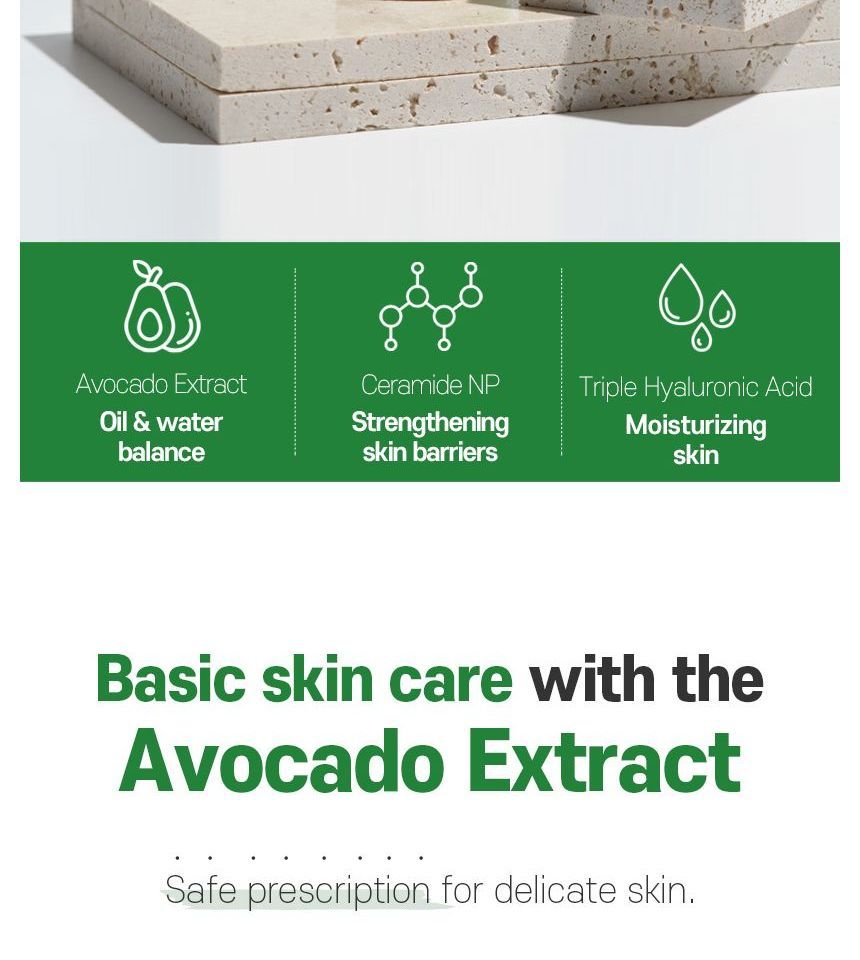 Avocado Extract
Oil & water balance

Ceramide NP
Strengthening skin barriers

Triple Hyaluronic Acid
Moisturizing skin

Basic skin care with the Avocado Extract

Safe prescription for delicate skin.